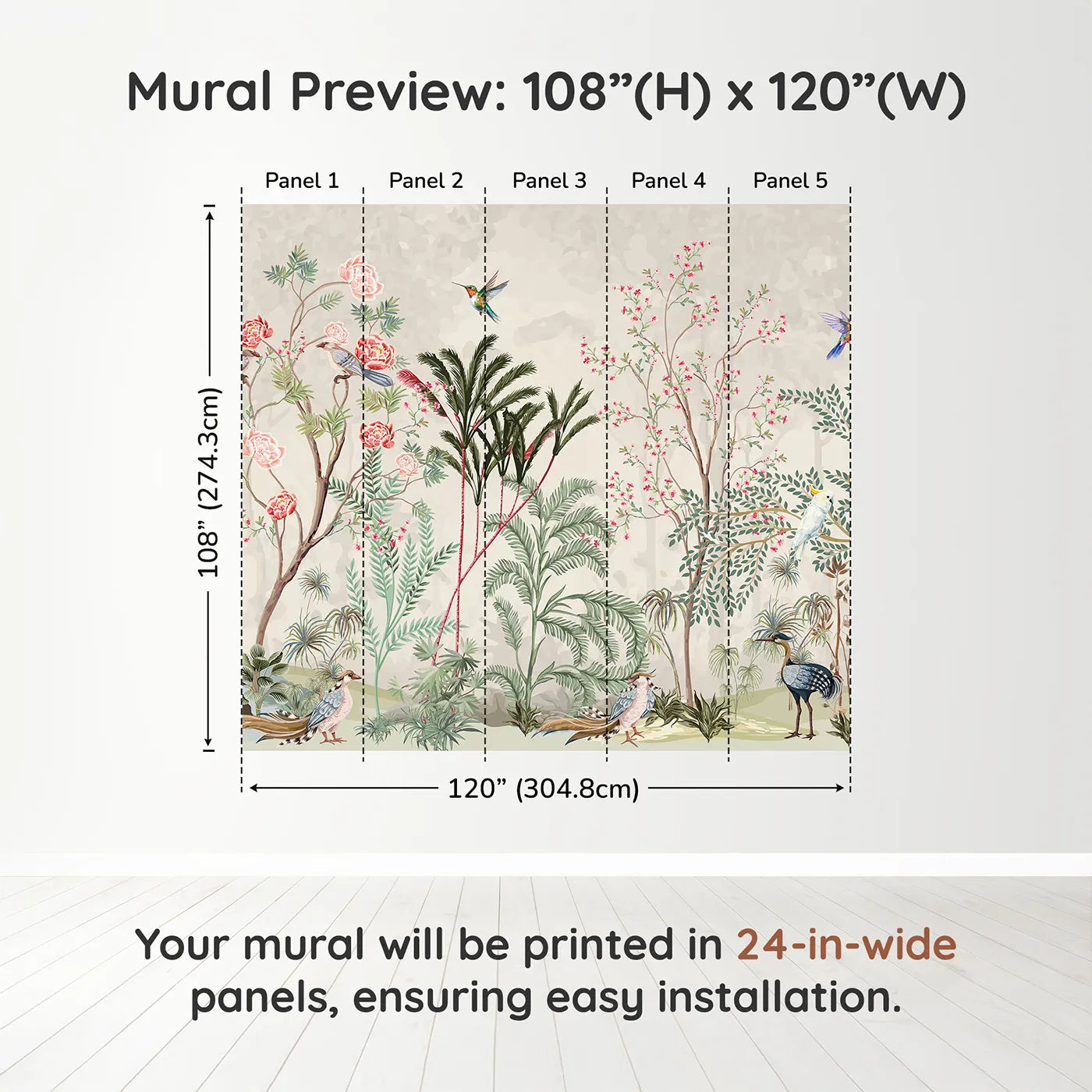 Mural Preview: 108”(H) x 120”(W)

Panel 1

Panel 2

Panel 3

Panel 4

Panel 5

108” (274.3cm)

120” (304.8cm)

Your mural will be printed in 24-in-wide panels, ensuring easy installation.